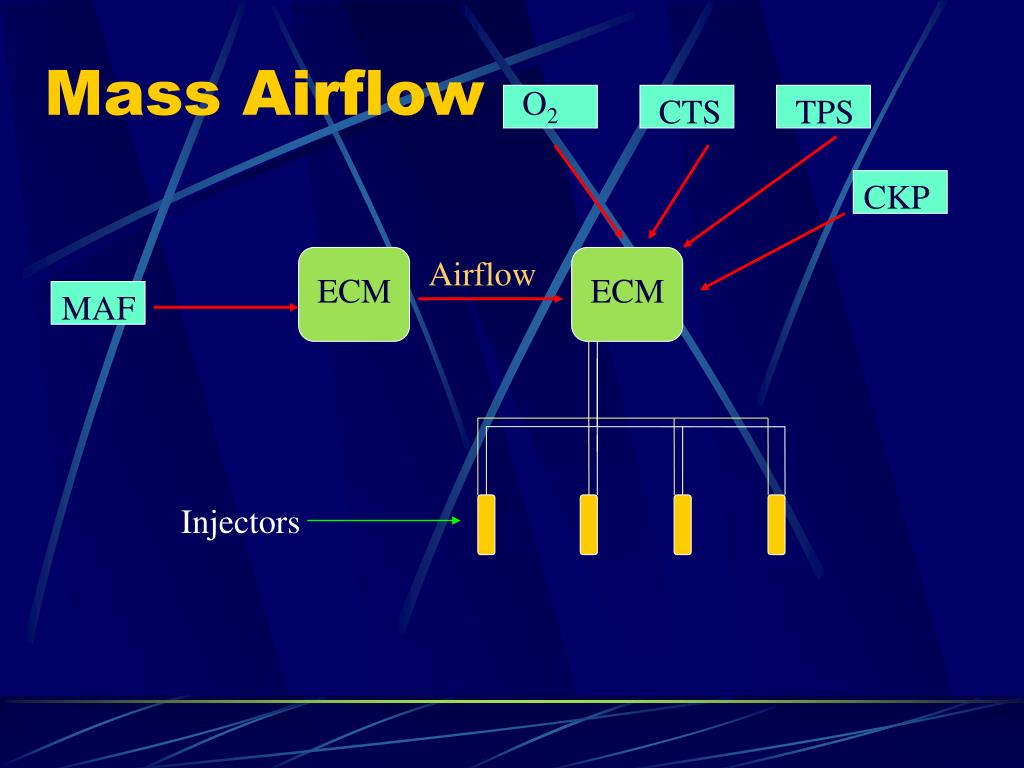 Mass Airflow

$O_2$

CTS

TPS

CKP

MAF

ECM

Airflow

ECM

Injectors